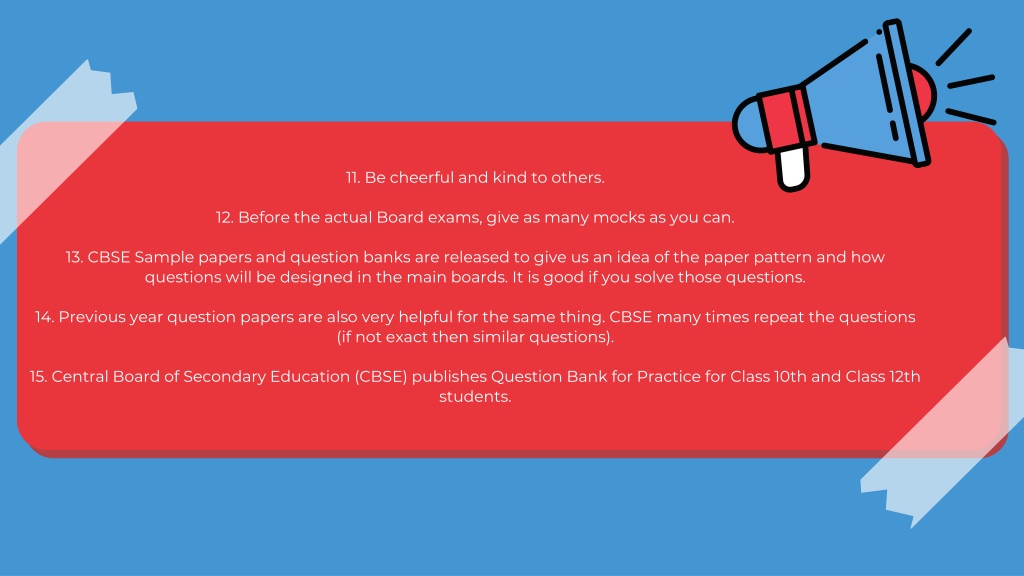 11. Be cheerful and kind to others.

12. Before the actual Board exams, give as many mocks as you can.

13. CBSE Sample papers and question banks are released to give us an idea of the paper pattern and how questions will be designed in the main boards. It is good if you solve those questions.

14. Previous year question papers are also very helpful for the same thing. CBSE many times repeat the questions (if not exact then similar questions).

15. Central Board of Secondary Education (CBSE) publishes Question Bank for Practice for Class 10th and Class 12th students.